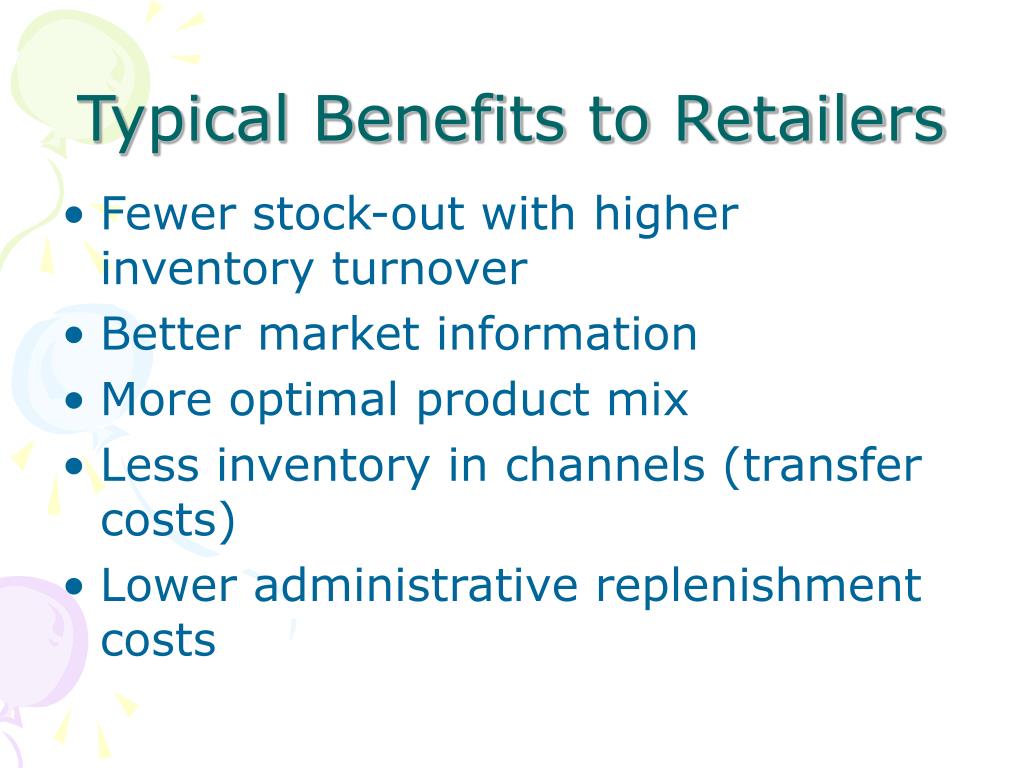 Typical Benefits to Retailers

• Fewer stock-out with higher inventory turnover
• Better market information
• More optimal product mix
• Less inventory in channels (transfer costs)
• Lower administrative replenishment costs